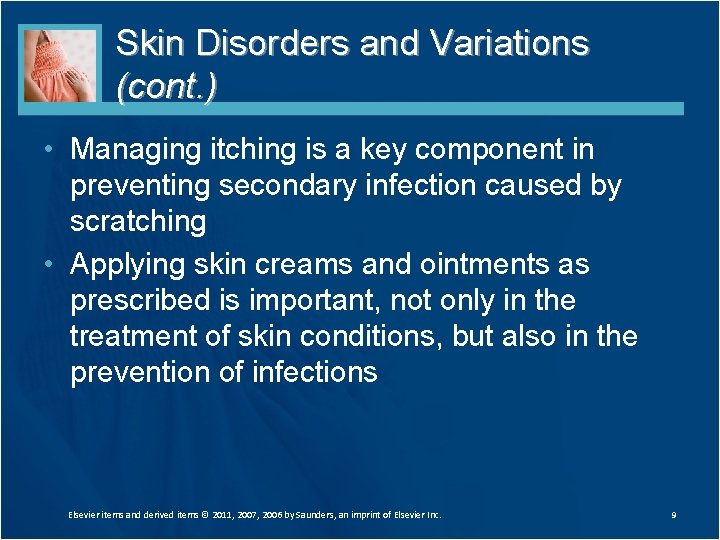 Skin Disorders and Variations (cont.)

• Managing itching is a key component in preventing secondary infection caused by scratching

• Applying skin creams and ointments as prescribed is important, not only in the treatment of skin conditions, but also in the prevention of infections

Elsevier items and derived items © 2011, 2007, 2006 by Saunders, an imprint of Elsevier Inc.

9